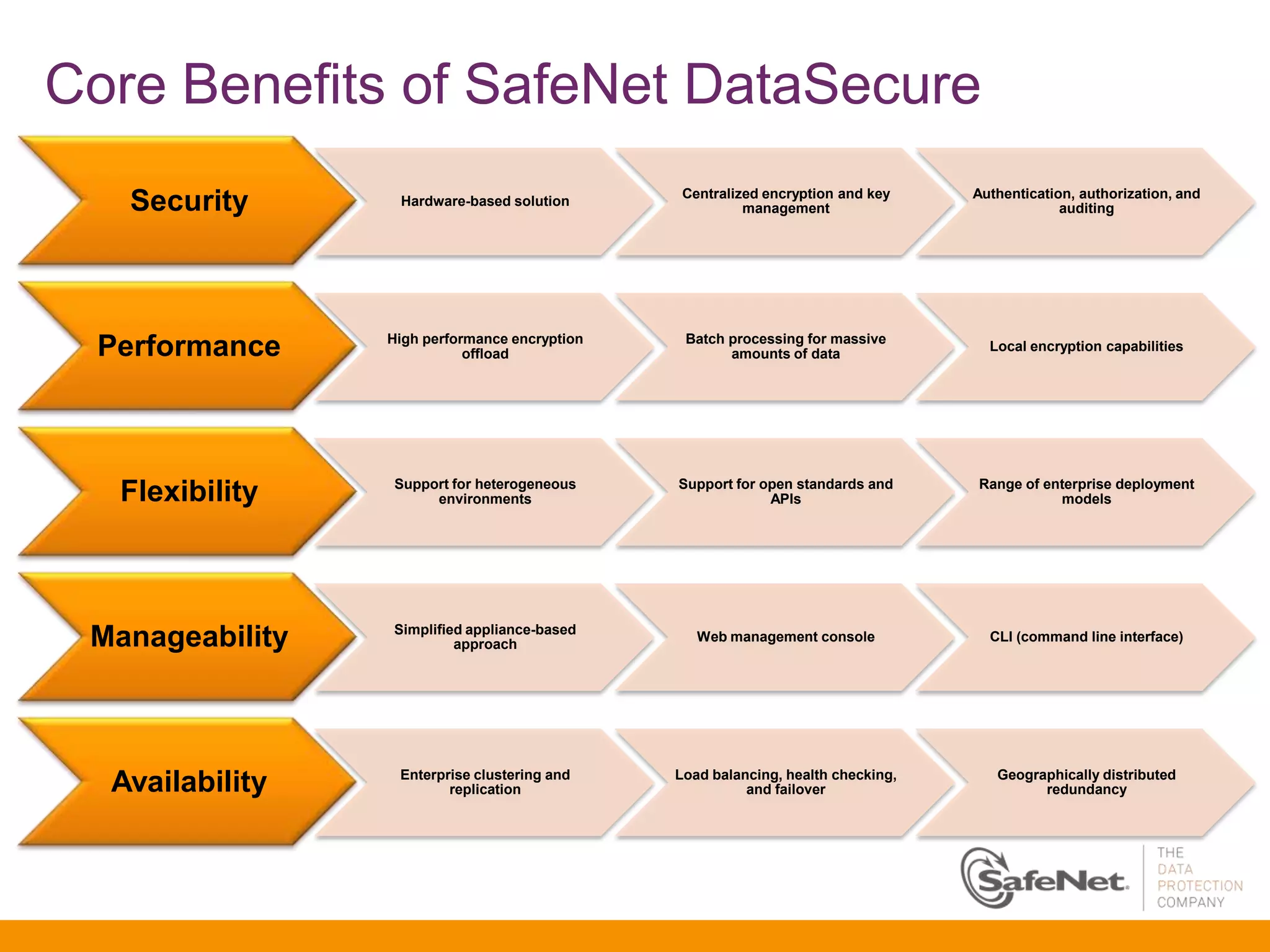 Core Benefits of SafeNet DataSecure

Security

Hardware-based solution

Centralized encryption and key management

Authentication, authorization, and auditing

Performance

High performance encryption offload

Batch processing for massive amounts of data

Local encryption capabilities

Flexibility

Support for heterogeneous environments

Support for open standards and APIs

Range of enterprise deployment models

Manageability

Simplified appliance-based approach

Web management console

CLI (command line interface)

Availability

Enterprise clustering and replication

Load balancing, health checking, and failover

Geographically distributed redundancy

SafeNet. THE DATA PROTECTION COMPANY